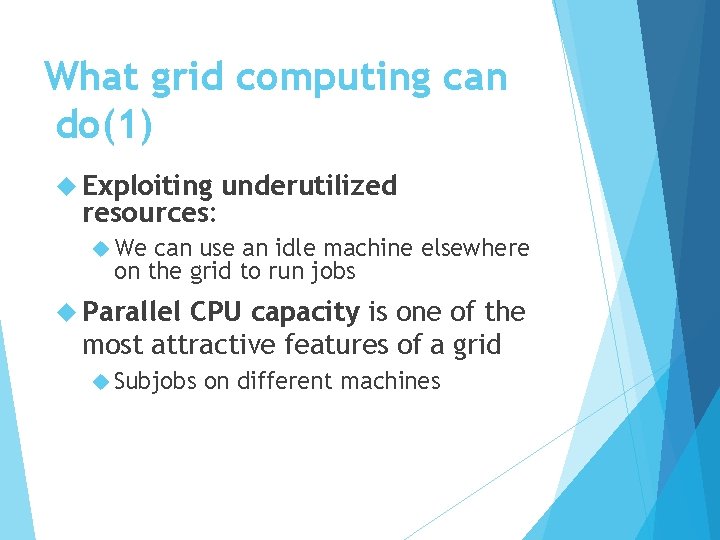 What grid computing can do(1)

Exploiting underutilized resources:

We can use an idle machine elsewhere on the grid to run jobs

Parallel CPU capacity is one of the most attractive features of a grid

Subjobs on different machines